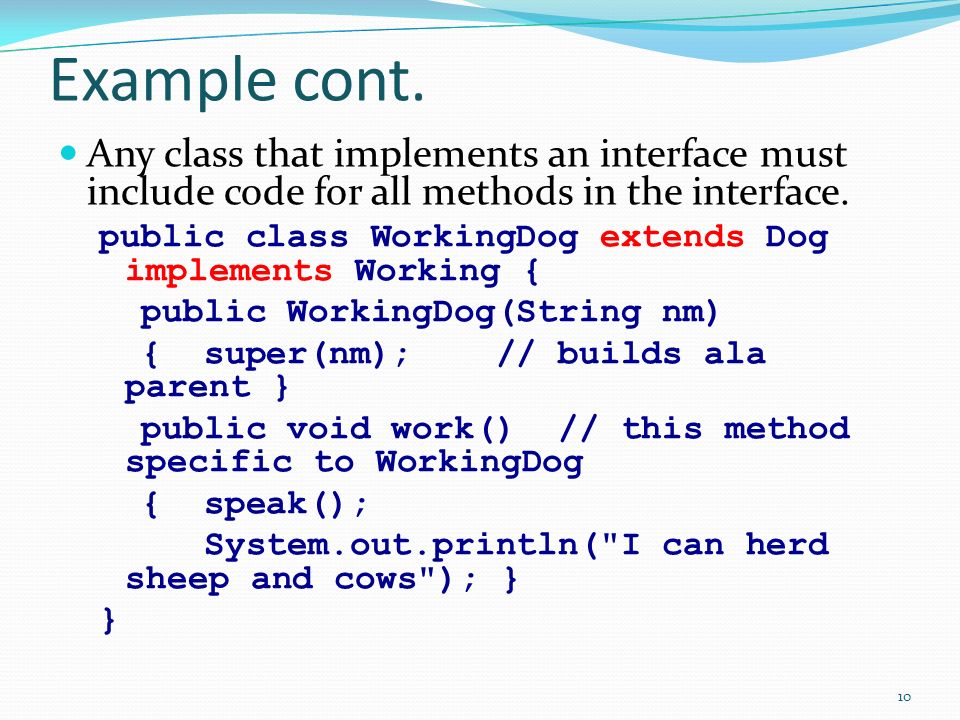 Example cont.

Any class that implements an interface must include code for all methods in the interface.

public class WorkingDog extends Dog implements Working {
public WorkingDog(String nm)
{ super(nm); // builds ala parent }
public void work() // this method specific to WorkingDog
{ speak();
System.out.println("I can herd sheep and cows"); }
}

10